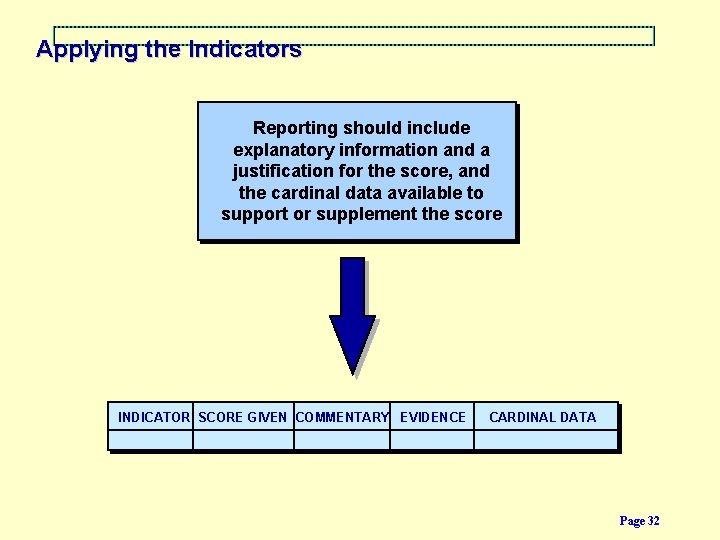 Applying the Indicators

Reporting should include explanatory information and a justification for the score, and the cardinal data available to support or supplement the score

| INDICATOR | SCORE GIVEN | COMMENTARY | EVIDENCE | CARDINAL DATA |
|---|---|---|---|---|
| | | | | |

Page 32